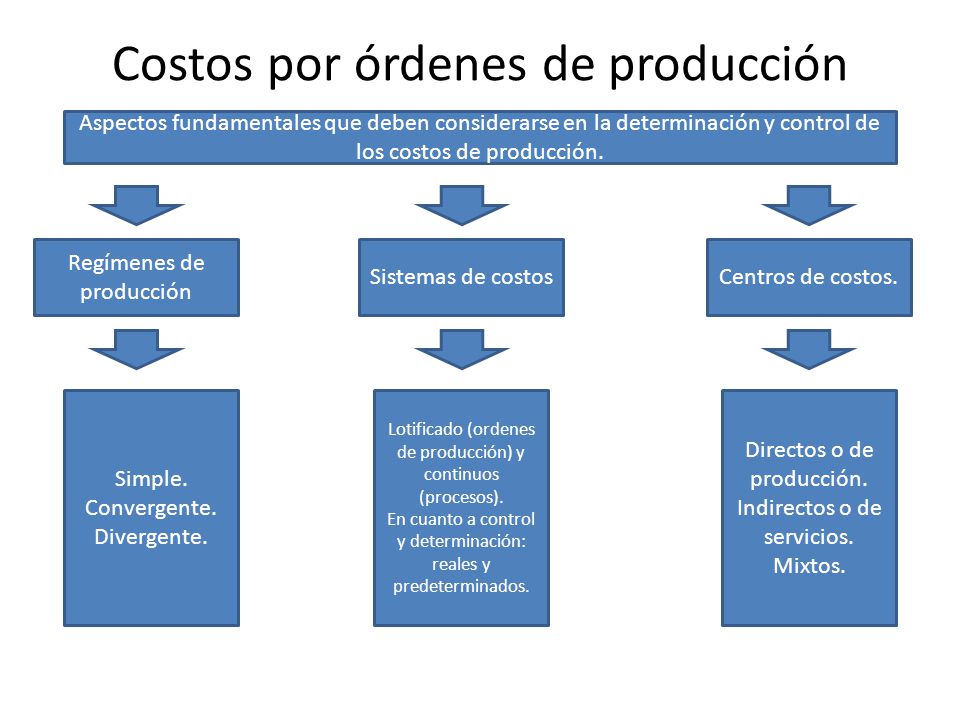 Costos por órdenes de producción

Aspectos fundamentales que deben considerarse en la determinación y control de los costos de producción.

Regímenes de producción

Sistemas de costos

Centros de costos.

Simple.
Convergente.
Divergente.

Lotificado (ordenes de producción) y continuos (procesos).
En cuanto a control y determinación: reales y predeterminados.

Directos o de producción.
Indirectos o de servicios.
Mixtos.